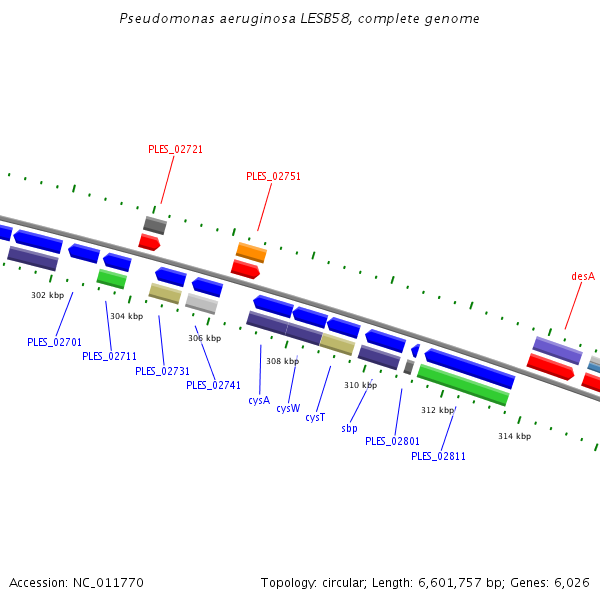 Pseudomonas aeruginosa LESB58, complete genome

PLES_02721

PLES_02751

desA

302 kbp

304 kbp

306 kbp

308 kbp

310 kbp

312 kbp

314 kbp

PLES_02701

PLES_02711

PLES_02731

PLES_02741

cysA

cysW

cysT

sbp

PLES_02801

PLES_02811

Accession: NC_011770

Topology: circular; Length: 6,601,757 bp; Genes: 6,026